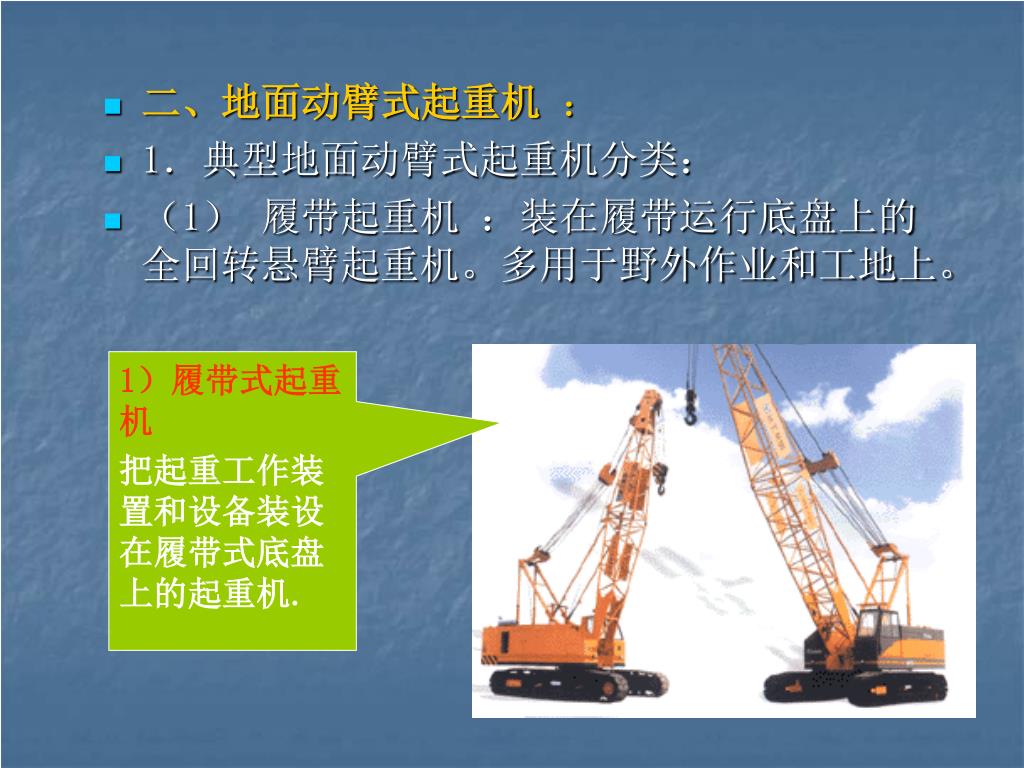 二、地面动臂式起重机 ：

1．典型地面动臂式起重机分类：

（1） 履带起重机 ：装在履带运行底盘上的全回转悬臂起重机。多用于野外作业和工地上。

1）履带式起重机

把起重工作装置和设备装设在履带式底盘上的起重机.